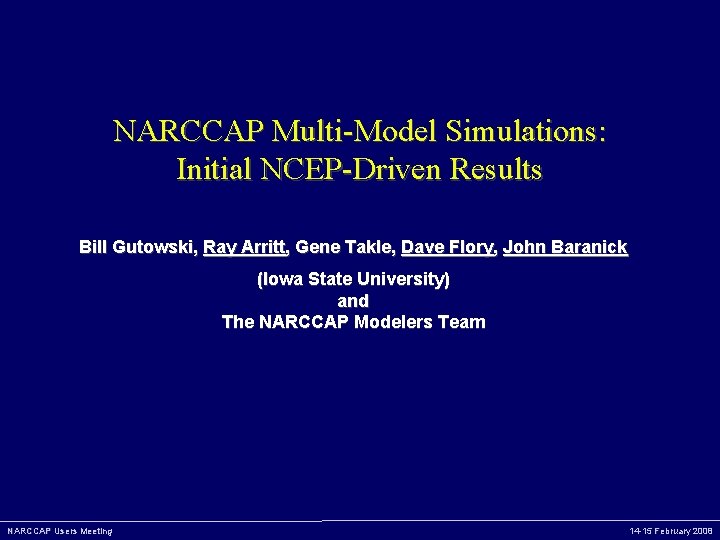 NARCCAP Multi-Model Simulations:
Initial NCEP-Driven Results

Bill Gutowski, Ray Arritt, Gene Takle, Dave Flory, John Baranick

(Iowa State University)
and
The NARCCAP Modelers Team

NARCCAP Users Meeting

14-15 February 2008